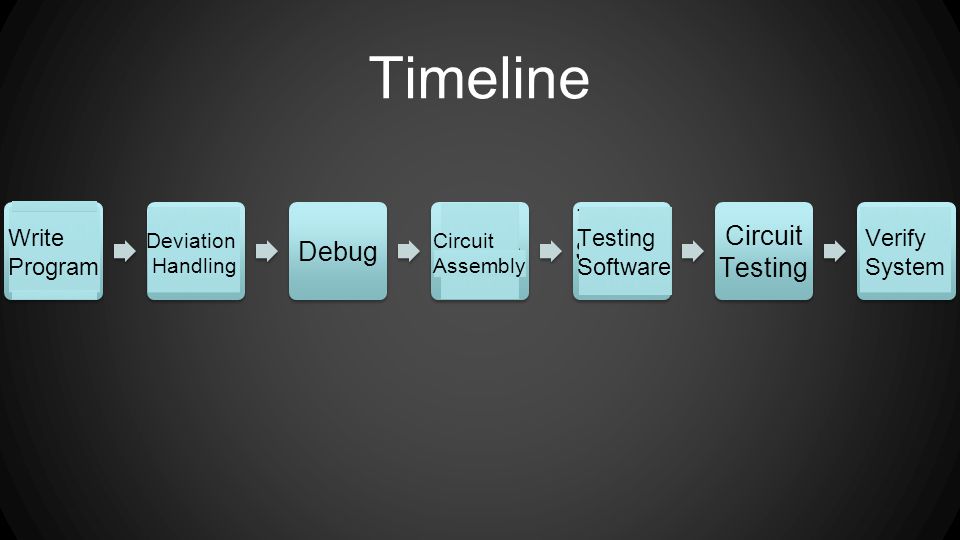 Timeline

Write Program

Deviation Handling

Debug

Circuit Assembly

Testing Software

Circuit Testing

Verify System